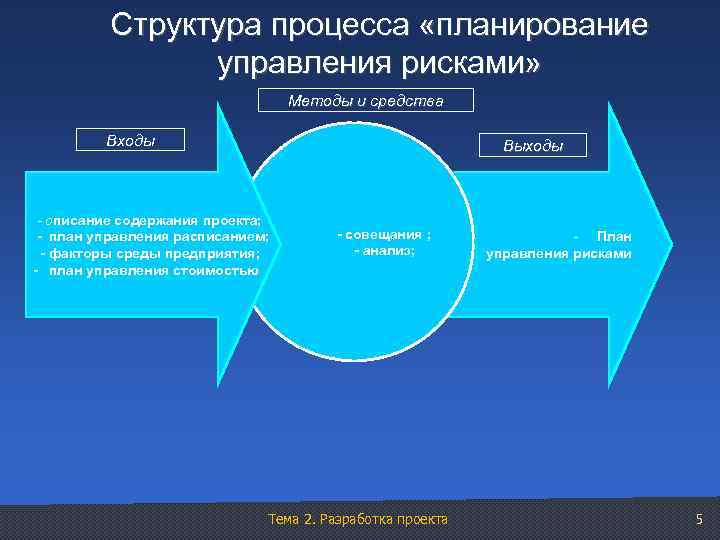 Структура процесса «планирование управления рисками»

Методы и средства

Входы

Выходы

- описание содержания проекта;
- план управления расписанием;
- факторы среды предприятия;
- план управления стоимостью

- совещания ;
- анализ;

- План управления рисками

Тема 2. Разработка проекта

5